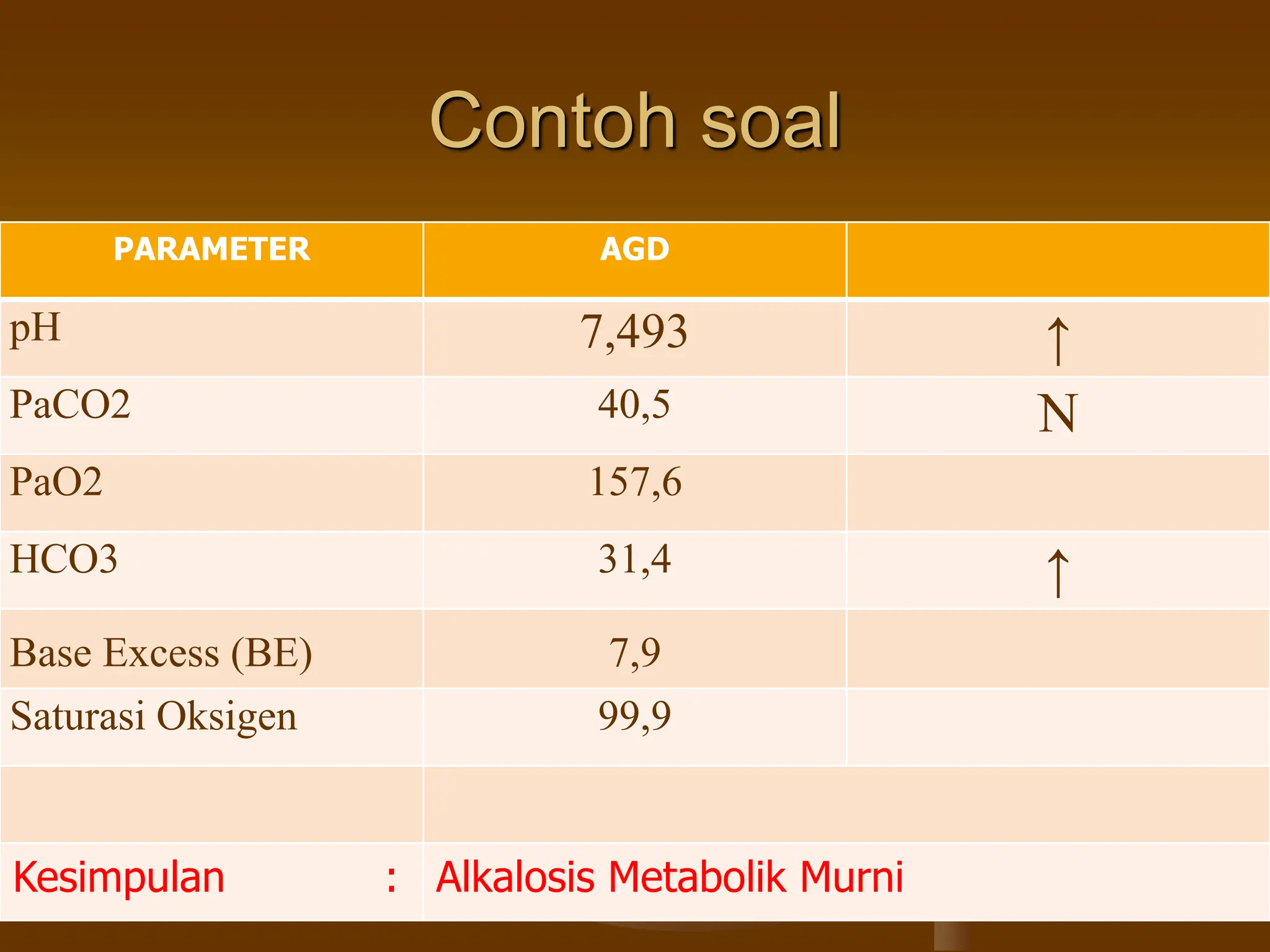 Contoh soal

| PARAMETER | AGD | |
|---|---|---|
| pH | 7,493 | ↑ |
| PaCO2 | 40,5 | N |
| PaO2 | 157,6 | |
| HCO3 | 31,4 | ↑ |
| Base Excess (BE) | 7,9 | |
| Saturasi Oksigen | 99,9 | |
| | | |
| Kesimpulan : | Alkalosis Metabolik Murni | |